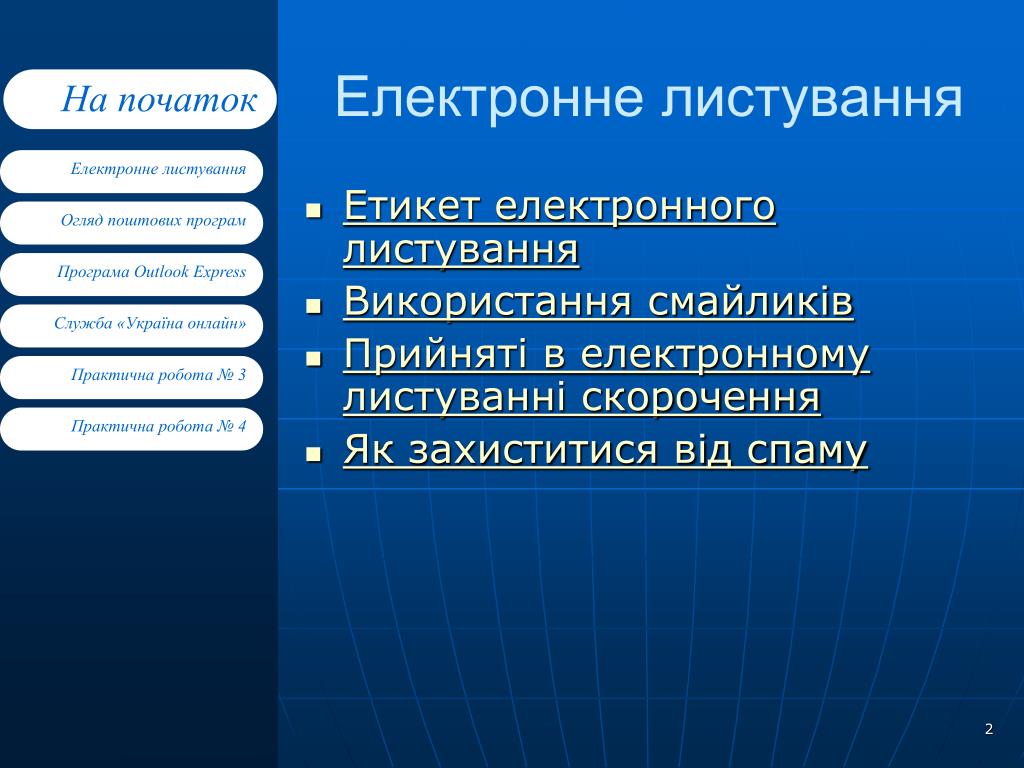 На початок

Електронне листування

Огляд поштових програм

Програма Outlook Express

Служба «Україна онлайн»

Практична робота № 3

Практична робота № 4

Електронне листування

- Етикет електронного листування
- Використання смайликів
- Прийняті в електронному листуванні скорочення
- Як захиститися від спаму

2